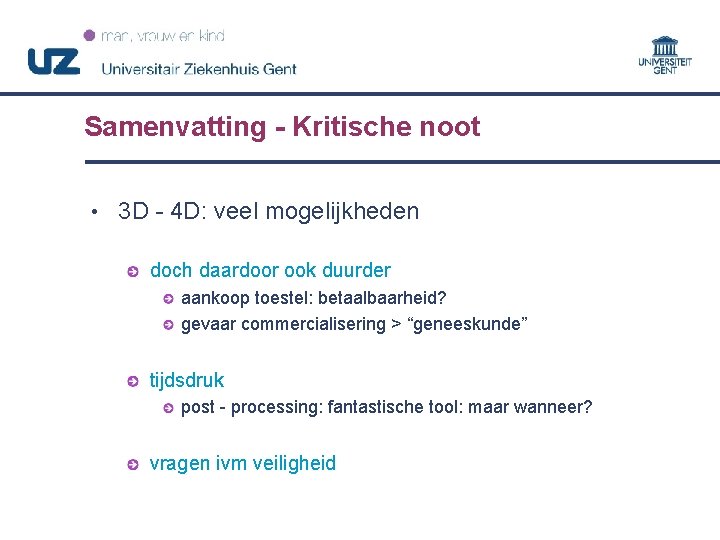 man, vrouw en kind

UZ Universitair Ziekenhuis Gent

UNIVERSITEIT GENT

Samenvatting - Kritische noot

• 3D - 4D: veel mogelijkheden

doch daardoor ook duurder

aankoop toestel: betaalbaarheid?

gevaar commercialisering > “geneeskunde”

tijdsdruk

post - processing: fantastische tool: maar wanneer?

vragen ivm veiligheid